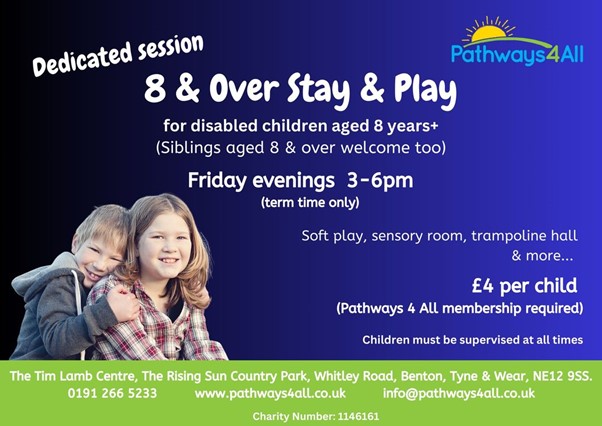 Dedicated session

Pathways4All

8 & Over Stay & Play

for disabled children aged 8 years+
(Siblings aged 8 & over welcome too)

Friday evenings 3-6pm
(term time only)

Soft play, sensory room, trampoline hall & more...

£4 per child
(Pathways 4 All membership required)

Children must be supervised at all times

The Tim Lamb Centre, The Rising Sun Country Park, Whitley Road, Benton, Tyne & Wear, NE12 9SS.
0191 266 5233 www.pathways4all.co.uk info@pathways4all.co.uk

Charity Number: 1146161